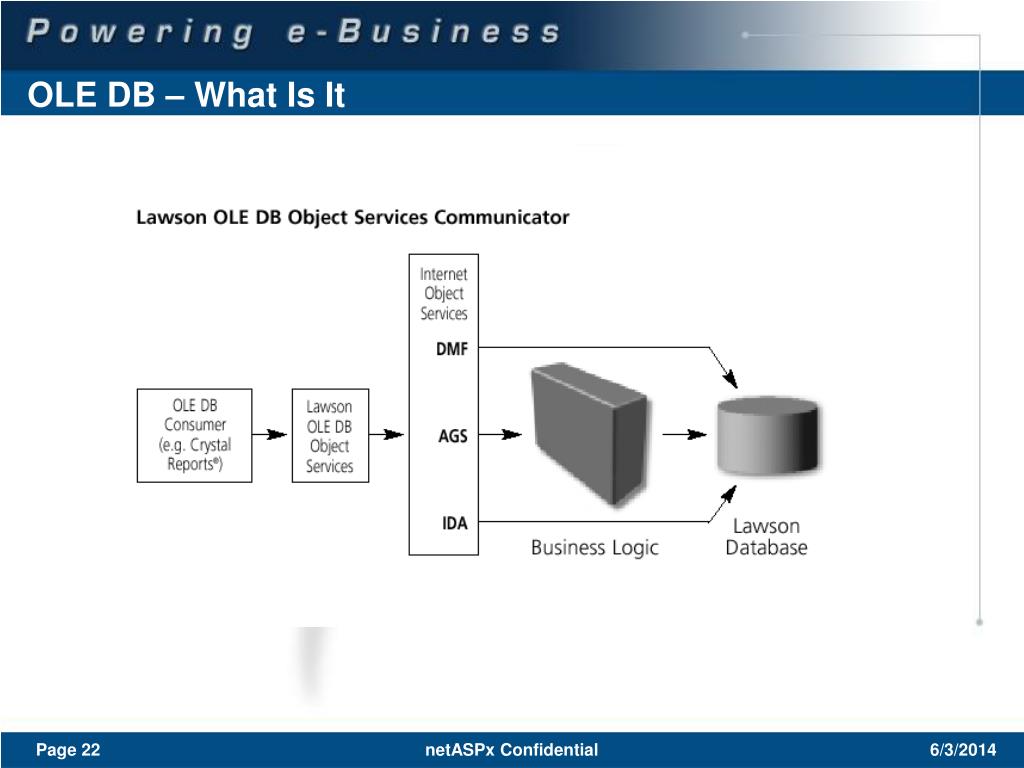 Powering e-Business

OLE DB – What Is It

Lawson OLE DB Object Services Communicator

OLE DB Consumer (e.g. Crystal Reports®)

Lawson OLE DB Object Services

Internet Object Services

DMF

AGS

IDA

Business Logic

Lawson Database

Page 22

netASPx Confidential

6/3/2014